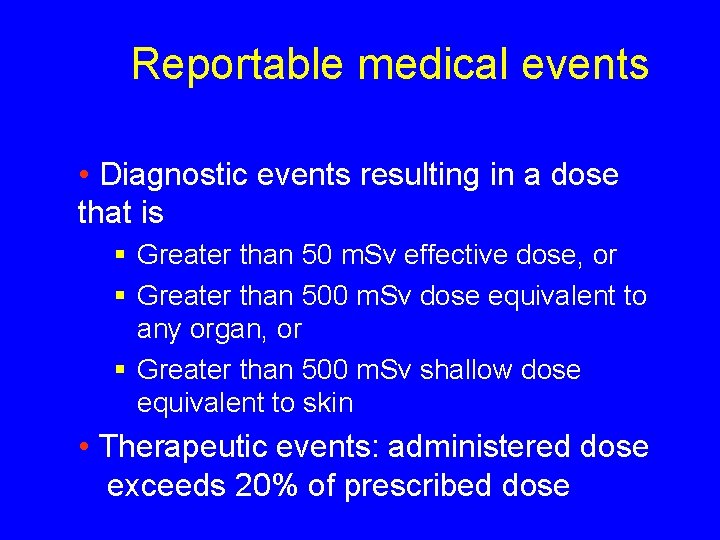 Reportable medical events

• Diagnostic events resulting in a dose that is

▪ Greater than 50 mSv effective dose, or

▪ Greater than 500 mSv dose equivalent to any organ, or

▪ Greater than 500 mSv shallow dose equivalent to skin

• Therapeutic events: administered dose exceeds 20% of prescribed dose